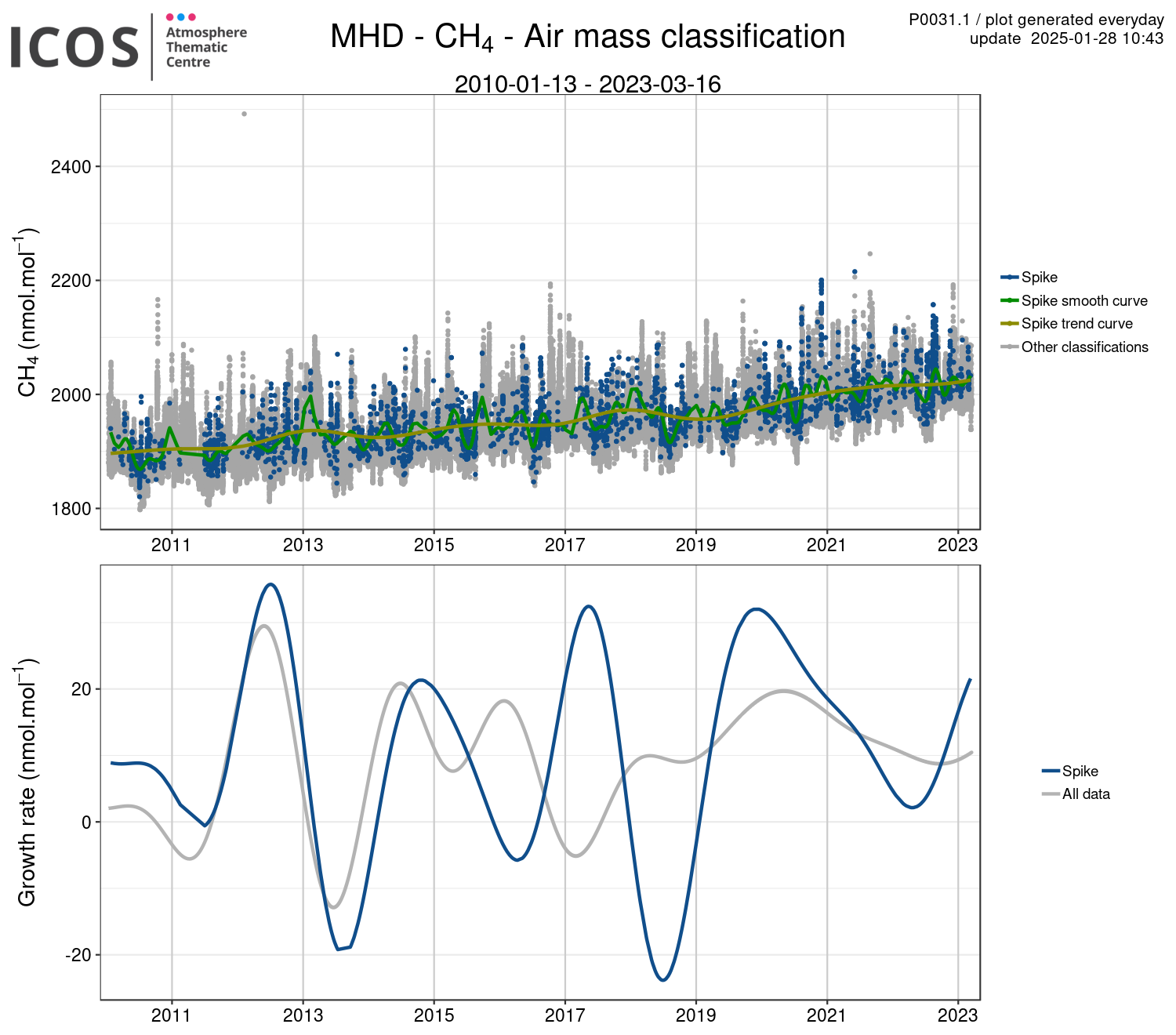 ICOS Atmosphere Thematic Centre

MHD - $CH_4$ - Air mass classification

P0031.1 / plot generated everyday
update 2025-01-28 10:43

2010-01-13 - 2023-03-16

$CH_4$ (nmol.mol$^{-1}$)

2400
2200
2000
1800

2011 2013 2015 2017 2019 2021 2023

Spike
Spike smooth curve
Spike trend curve
Other classifications

Growth rate (nmol.mol$^{-1}$)

20
0
-20

2011 2013 2015 2017 2019 2021 2023

Spike
All data